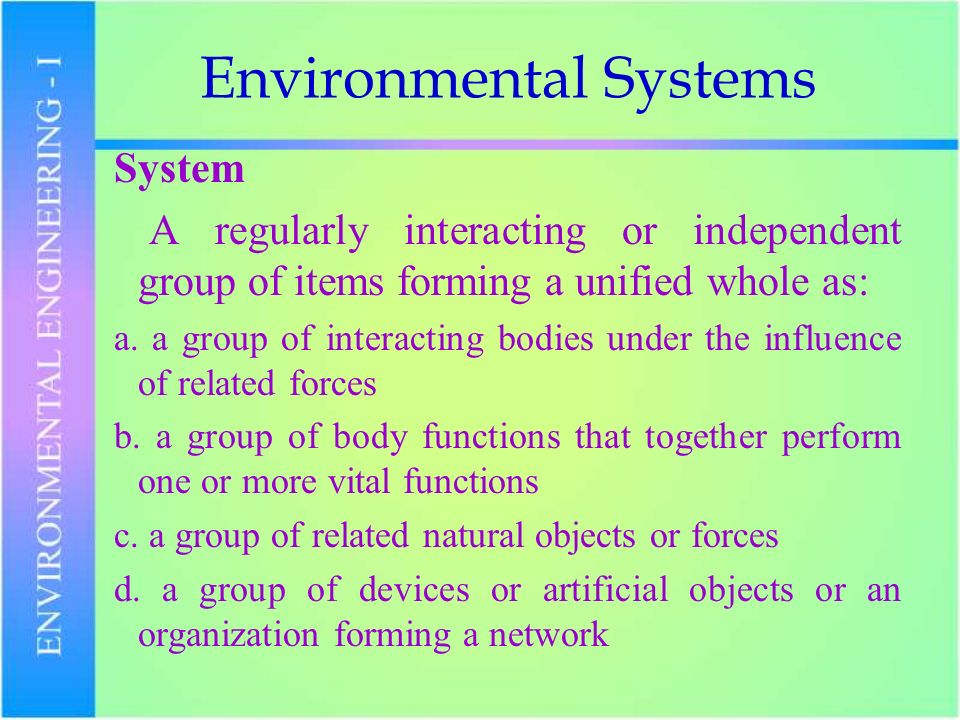 ENVIRONMENTAL ENGINEERING - I

Environmental Systems

System

A regularly interacting or independent group of items forming a unified whole as:

a. a group of interacting bodies under the influence of related forces

b. a group of body functions that together perform one or more vital functions

c. a group of related natural objects or forces

d. a group of devices or artificial objects or an organization forming a network